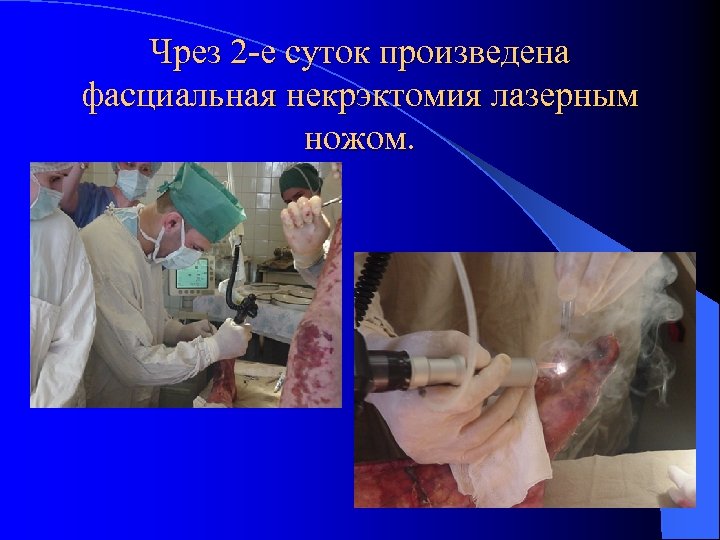 Чрез 2-е суток произведена фасциальная некрэктомия лазерным ножом.